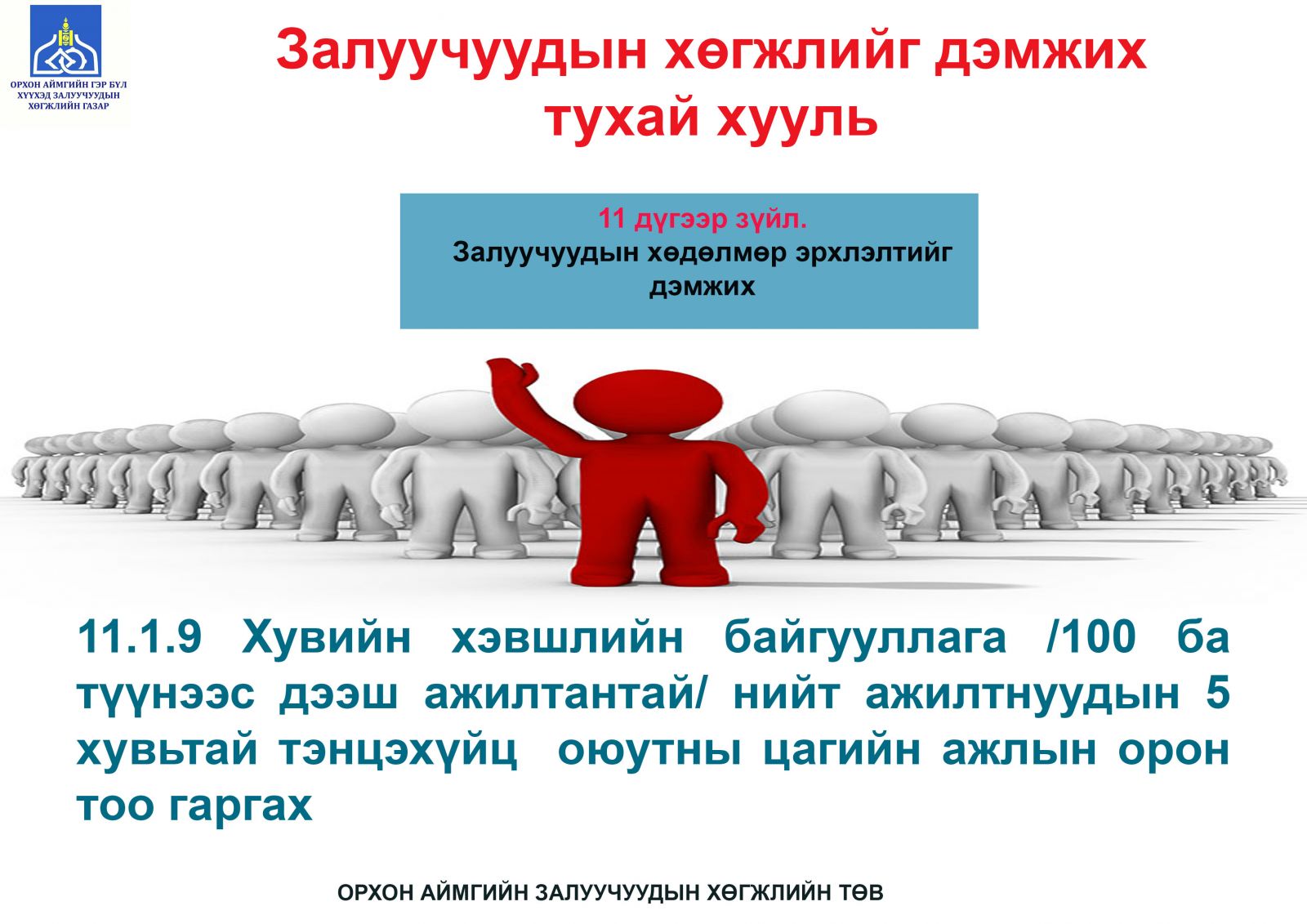 ОРХОН АЙМГИЙН ГЭР БҮЛ ХҮҮХЭД ЗАЛУУЧУУДЫН ХӨГЖЛИЙН ГАЗАР

Залуучуудын хөгжлийг дэмжих тухай хууль

11 дүгээр зүйл.
Залуучуудын хөдөлмөр эрхлэлтийг дэмжих

11.1.9 Хувийн хэвшлийн байгууллага /100 ба түүнээс дээш ажилтантай/ нийт ажилтнуудын 5 хувьтай тэнцэхүйц оюутны цагийн ажлын орон тоо гаргах

ОРХОН АЙМГИЙН ЗАЛУУЧУУДЫН ХӨГЖЛИЙН ТӨВ